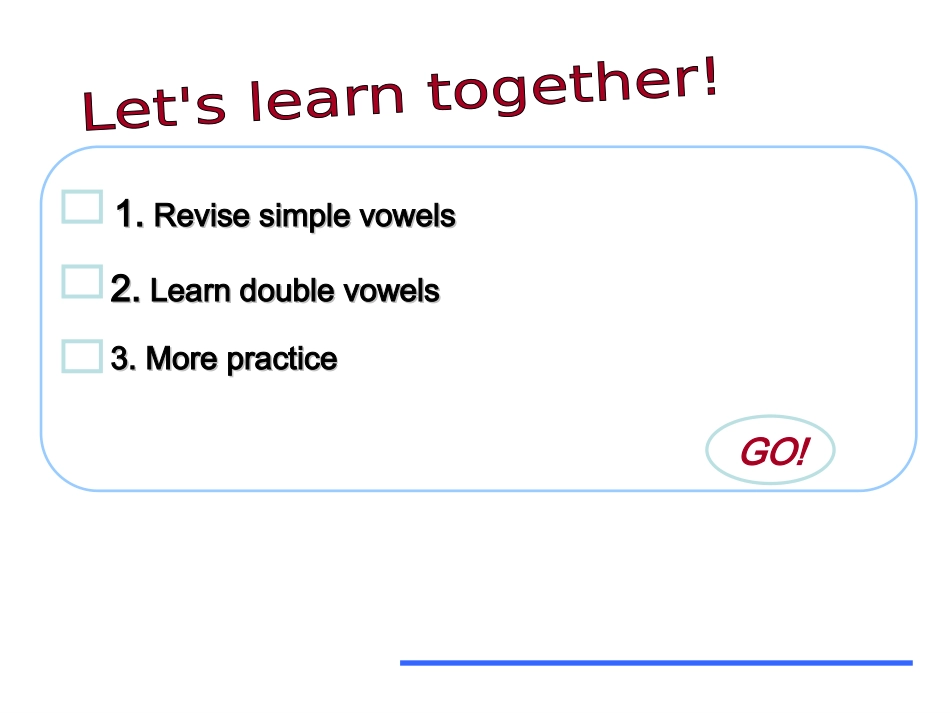 Let's learn together!

1. Revise simple vowels

2. Learn double vowels

3. More practice

GO!